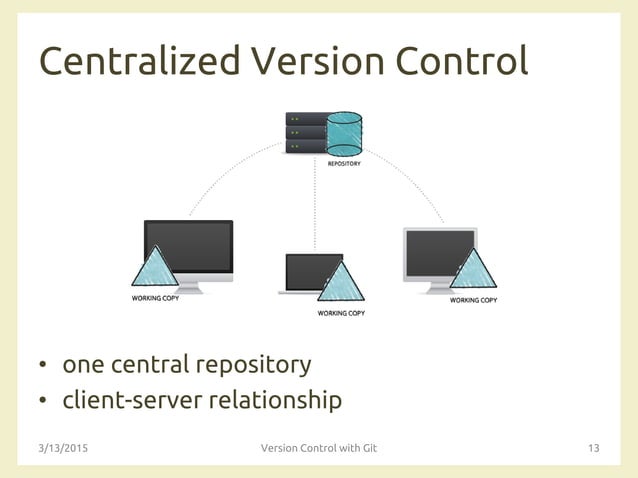 Centralized Version Control

REPOSITORY

WORKING COPY

WORKING COPY

WORKING COPY

• one central repository
• client-server relationship

3/13/2015

Version Control with Git

13